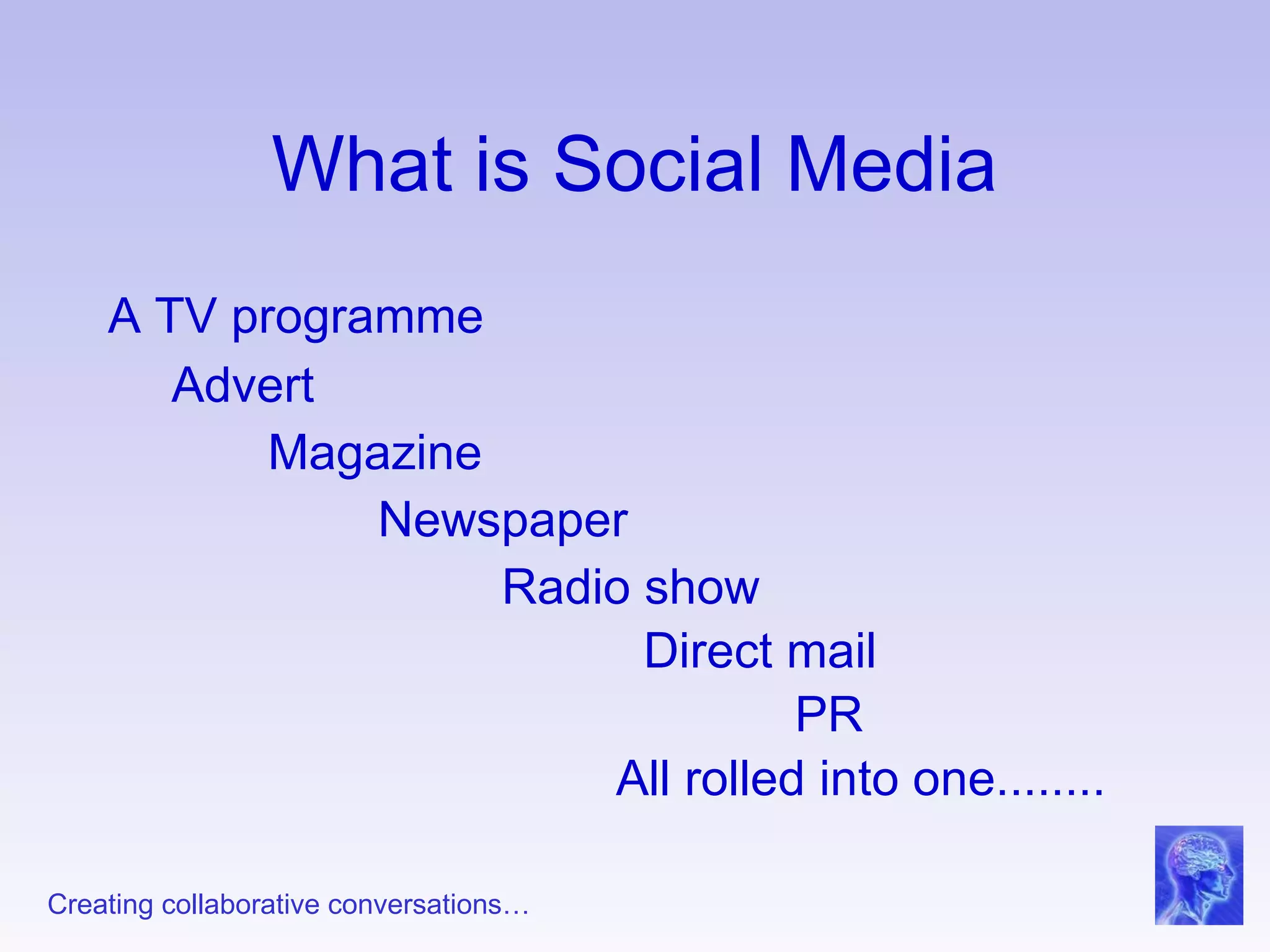 What is Social Media

A TV programme

Advert

Magazine

Newspaper

Radio show

Direct mail

PR

All rolled into one........

Creating collaborative conversations…